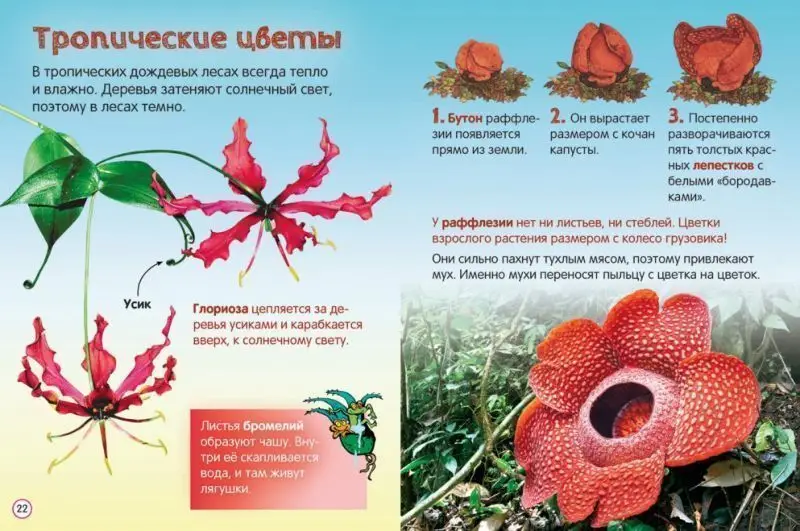 Тропические цветы

В тропических дождевых лесах всегда тепло и влажно. Деревья затеняют солнечный свет, поэтому в лесах темно.

Усик

Глориоза цепляется за деревья усиками и карабкается вверх, к солнечному свету.

Листья бромелий образуют чашу. Внутри её скапливается вода, и там живут лягушки.

22

1. Бутон раффлезии появляется прямо из земли.

2. Он вырастает размером с кочан капусты.

3. Постепенно разворачиваются пять толстых красных лепестков с белыми «бородавками».

У раффлезии нет ни листьев, ни стеблей. Цветки взрослого растения размером с колесо грузовика!

Они сильно пахнут тухлым мясом, поэтому привлекают мух. Именно мухи переносят пыльцу с цветка на цветок.